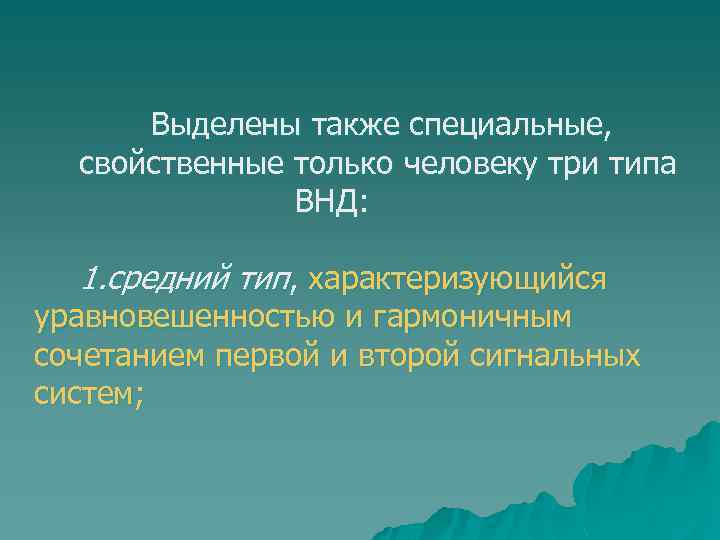 Выделены также специальные, свойственные только человеку три типа ВНД:

1.средний тип, характеризующийся уравновешенностью и гармоничным сочетанием первой и второй сигнальных систем;